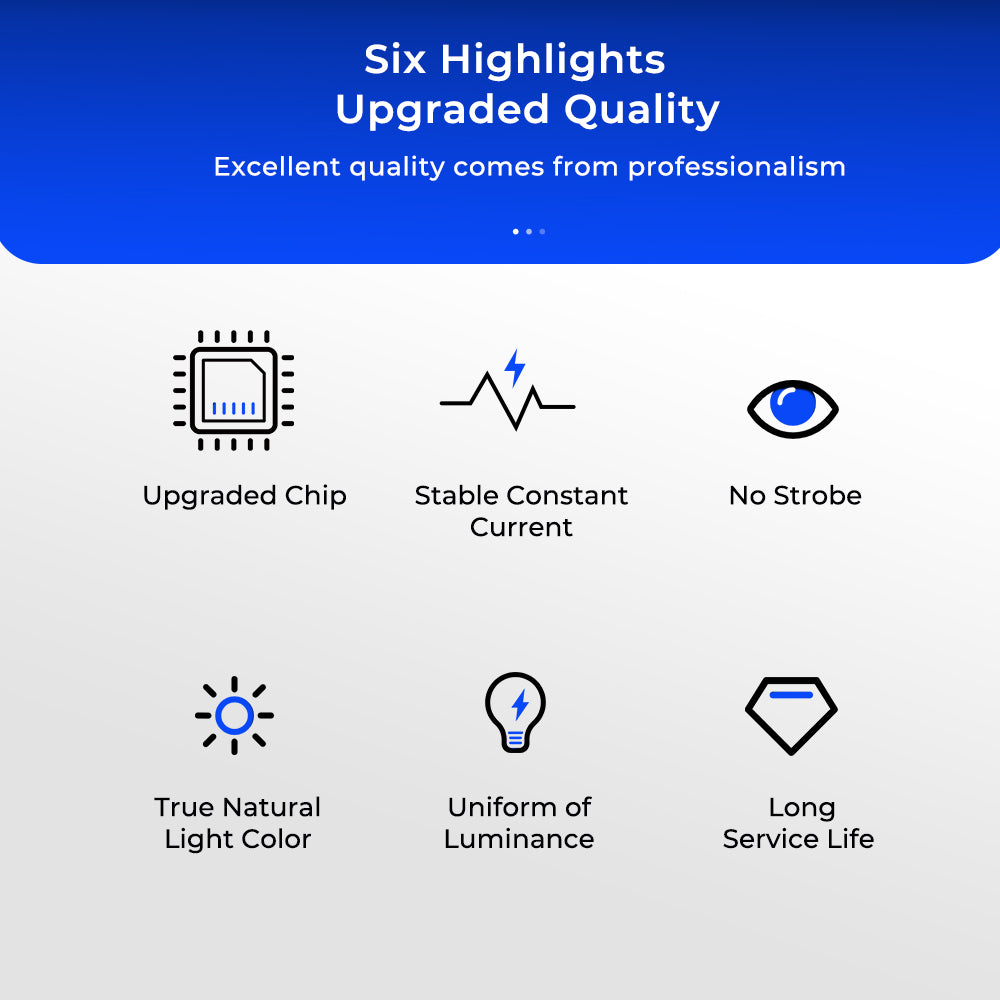 Six Highlights
Upgraded Quality

Excellent quality comes from professionalism

Upgraded Chip

Stable Constant Current

No Strobe

True Natural Light Color

Uniform of Luminance

Long Service Life